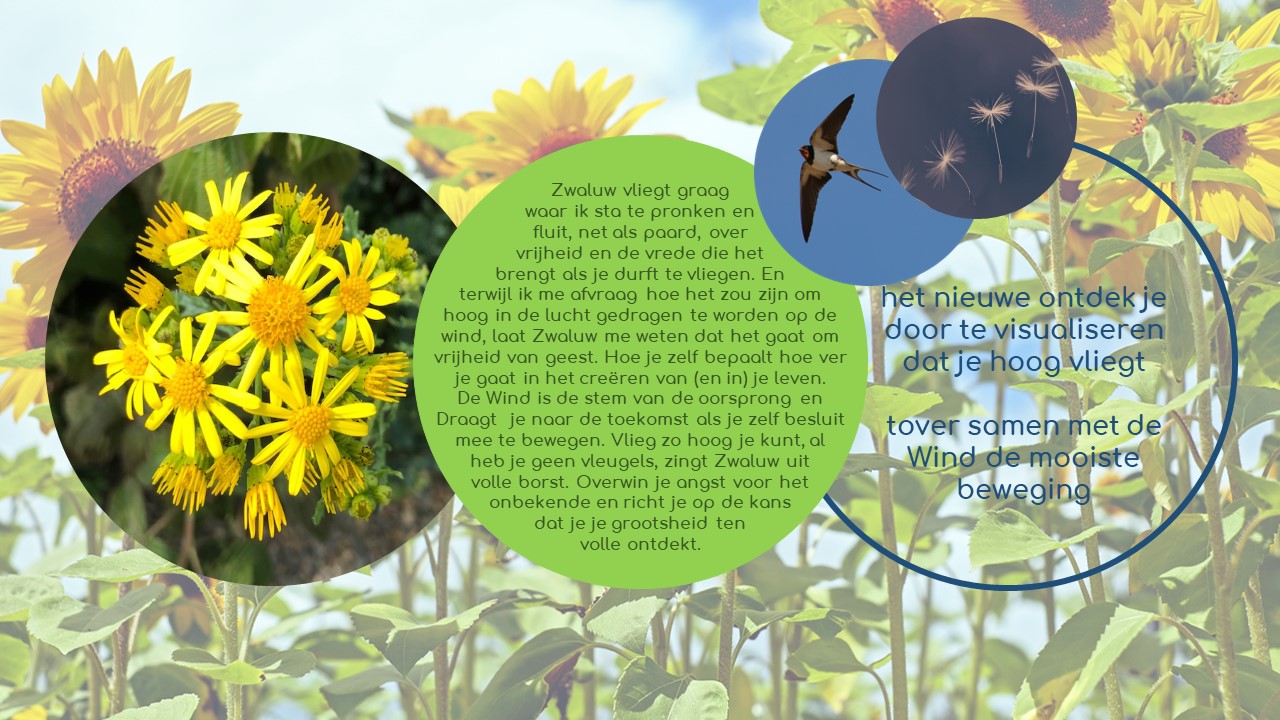 Zwaluw vliegt graag waar ik sta te pronken en fluit, net als paard, over vrijheid en de vrede die het brengt als je durft te vliegen. En terwijl ik me afvraag hoe het zou zijn om hoog in de lucht gedragen te worden op de wind, laat Zwaluw me weten dat het gaat om vrijheid van geest. Hoe je zelf bepaalt hoe ver je gaat in het creëren van (en in) je leven. De Wind is de stem van de oorsprong en Draagt je naar de toekomst als je zelf besluit mee te bewegen. Vlieg zo hoog je kunt, al heb je geen vleugels, zingt Zwaluw uit volle borst. Overwin je angst voor het onbekende en richt je op de kans dat je je grootsheid ten volle ontdekt.

het nieuwe ontdek je door te visualiseren dat je hoog vliegt

tover samen met de Wind de mooiste beweging